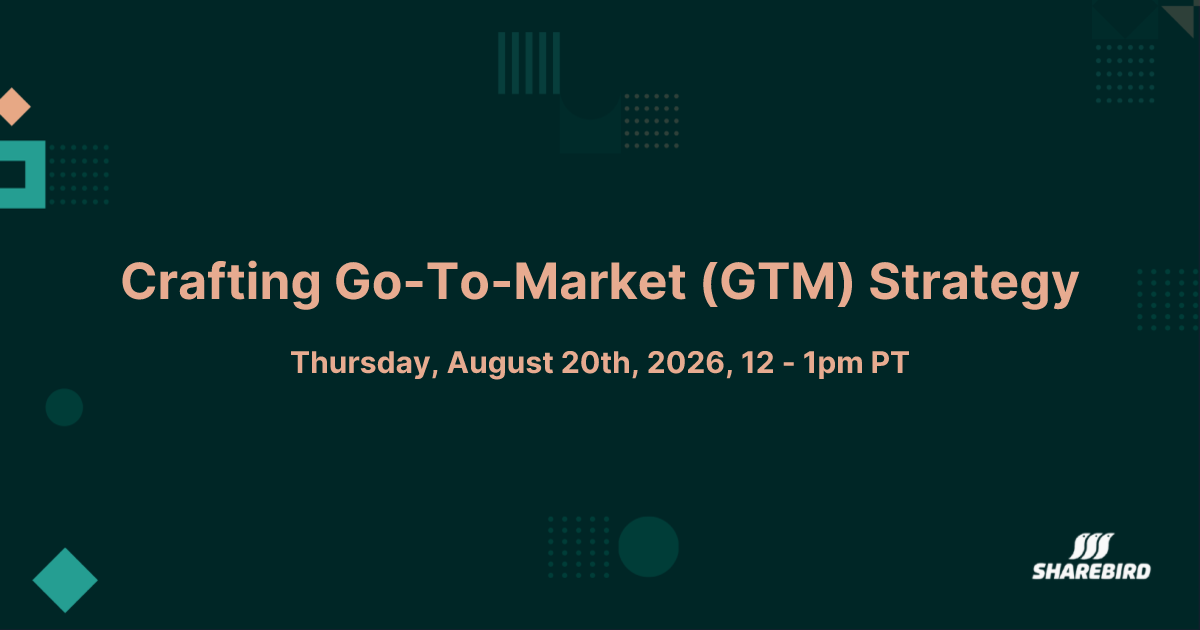 Crafting Go-To-Market (GTM) Strategy

Thursday, August 20th, 2026, 12 - 1pm PT

SHAREBIRD